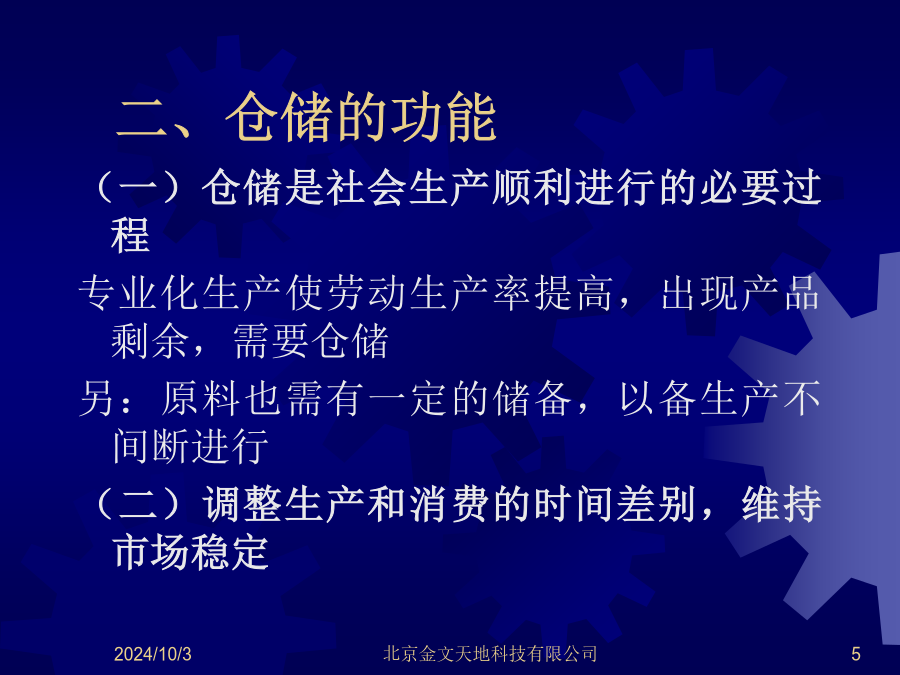 二、仓储的功能

（一）仓储是社会生产顺利进行的必要过程

专业化生产使劳动生产率提高，出现产品剩余，需要仓储

另：原料也需有一定的储备，以备生产不间断进行

（二）调整生产和消费的时间差别，维持市场稳定

2024/10/3

北京金文天地科技有限公司

5